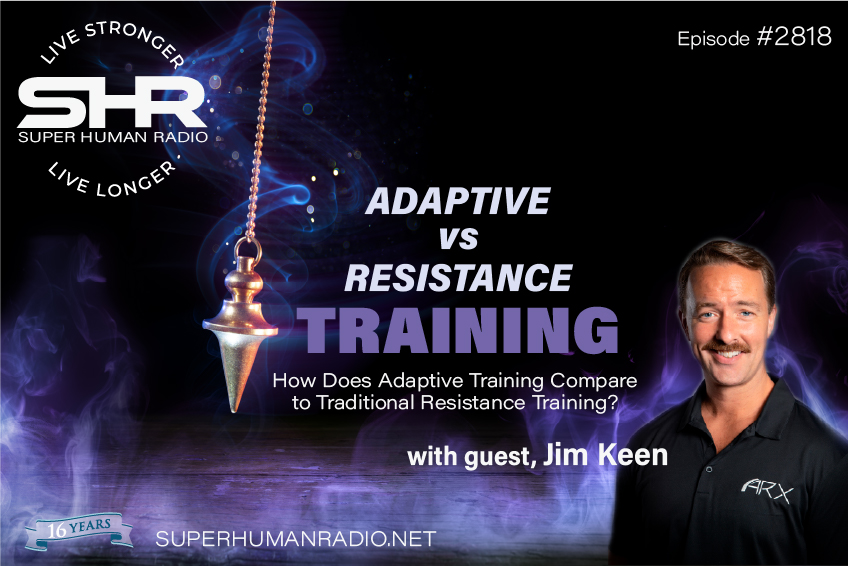 LIVE STRONGER
SHR
SUPER HUMAN RADIO
LIVE LONGER

Episode #2818

ADAPTIVE
VS
RESISTANCE
TRAINING

How Does Adaptive Training Compare to Traditional Resistance Training?

with guest, Jim Keen

ARX

16 YEARS

SUPERHUMANRADIO.NET